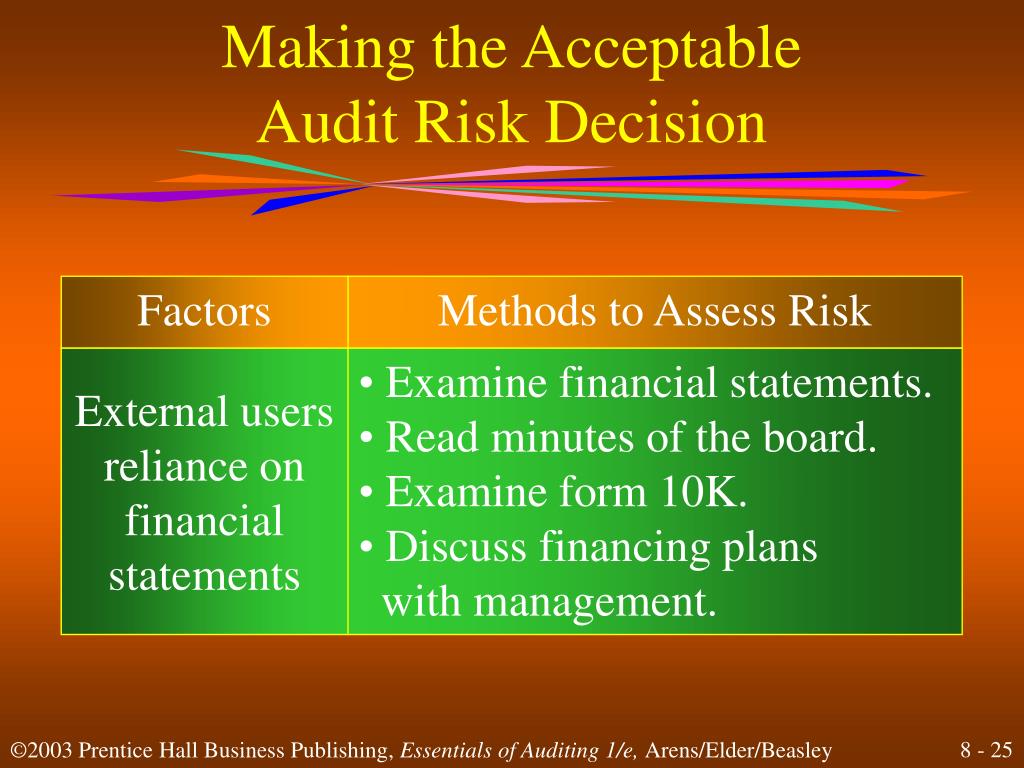 Making the Acceptable Audit Risk Decision

| Factors | Methods to Assess Risk |
|---|---|
| External users reliance on financial statements | • Examine financial statements. • Read minutes of the board. • Examine form 10K. • Discuss financing plans with management. |

©2003 Prentice Hall Business Publishing, Essentials of Auditing 1/e, Arens/Elder/Beasley

8 - 25